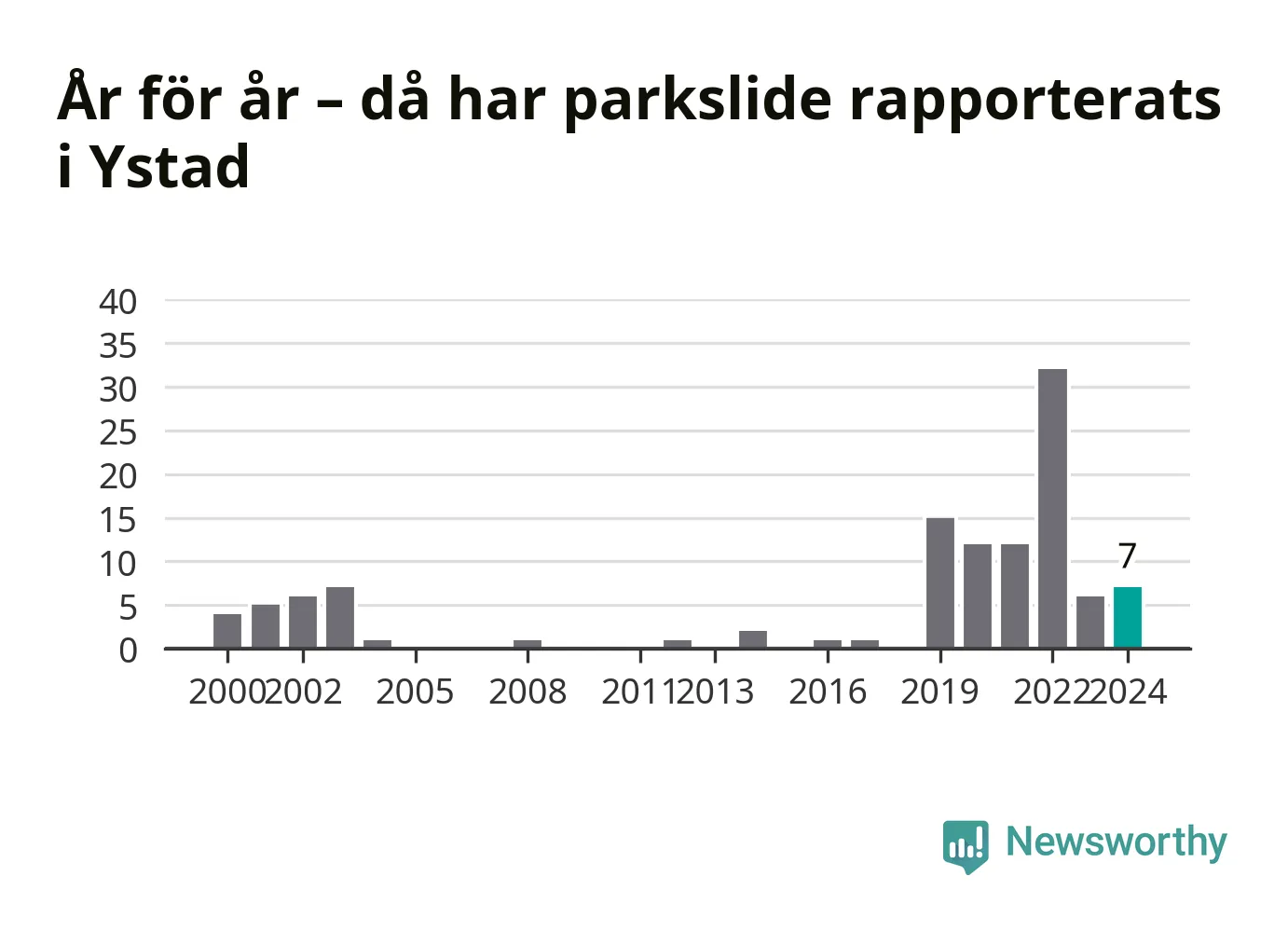 År för år – då har parkslide rapporterats i Ystad

40
35
30
25
20
15
10
5
0

7

2000 2002 2005 2008 2011 2013 2016 2019 2022 2024

Newsworthy